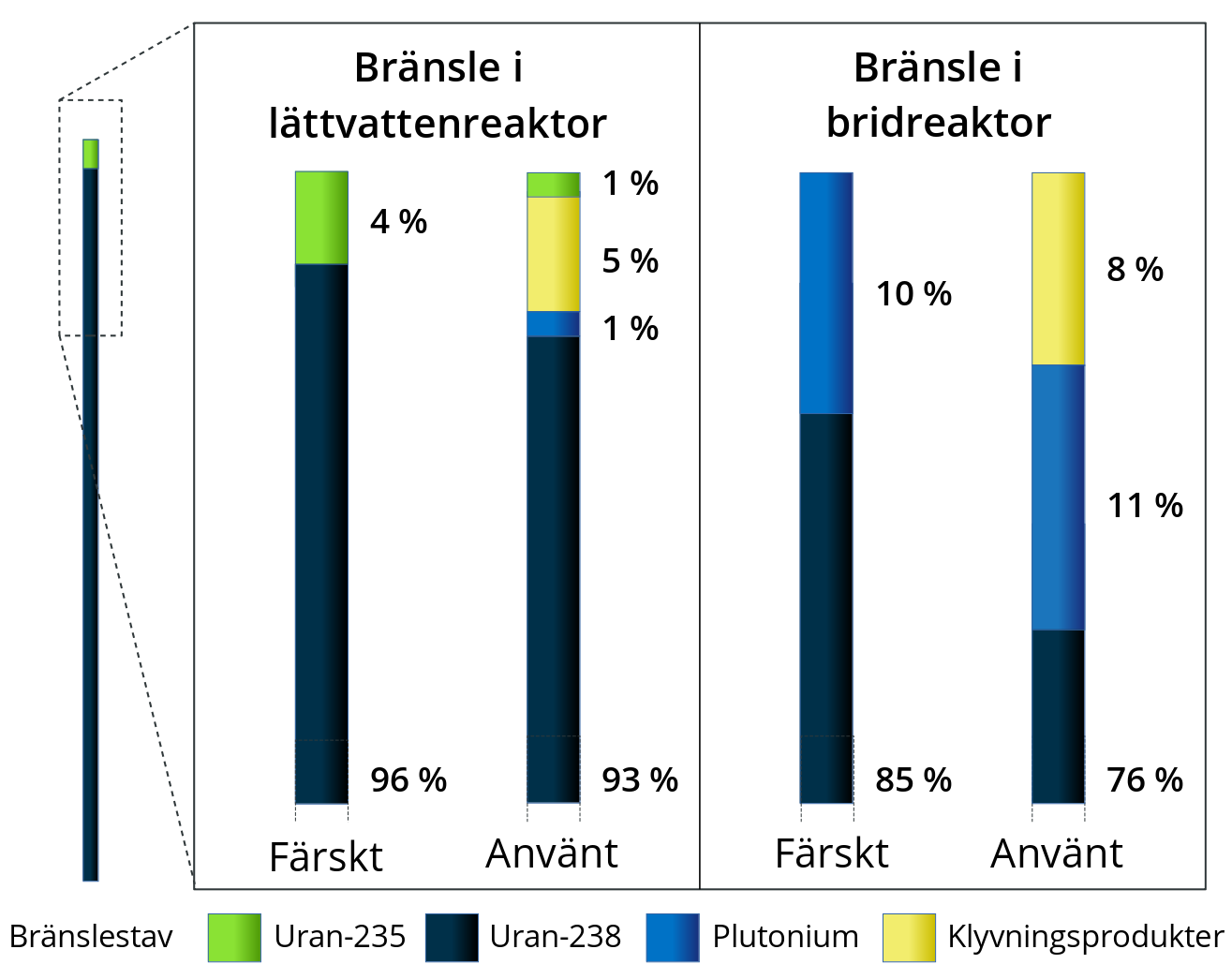 Bränsle i lättvattenreaktor

4 %

96 %

Färskt

1 %

5 %

1 %

93 %

Använt

Bränsle i bridreaktor

10 %

85 %

Färskt

8 %

11 %

76 %

Använt

Bränslestav

Uran-235

Uran-238

Plutonium

Klyvningsprodukter